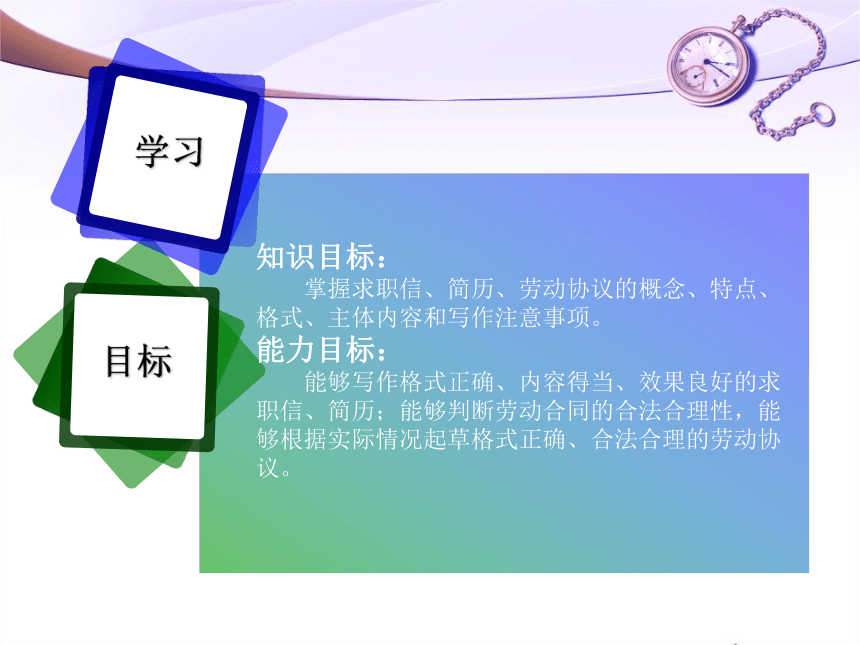 学习

目标

知识目标：

掌握求职信、简历、劳动协议的概念、特点、格式、主体内容和写作注意事项。

能力目标：

能够写作格式正确、内容得当、效果良好的求职信、简历；能够判断劳动合同的合法合理性，能够根据实际情况起草格式正确、合法合理的劳动协议。